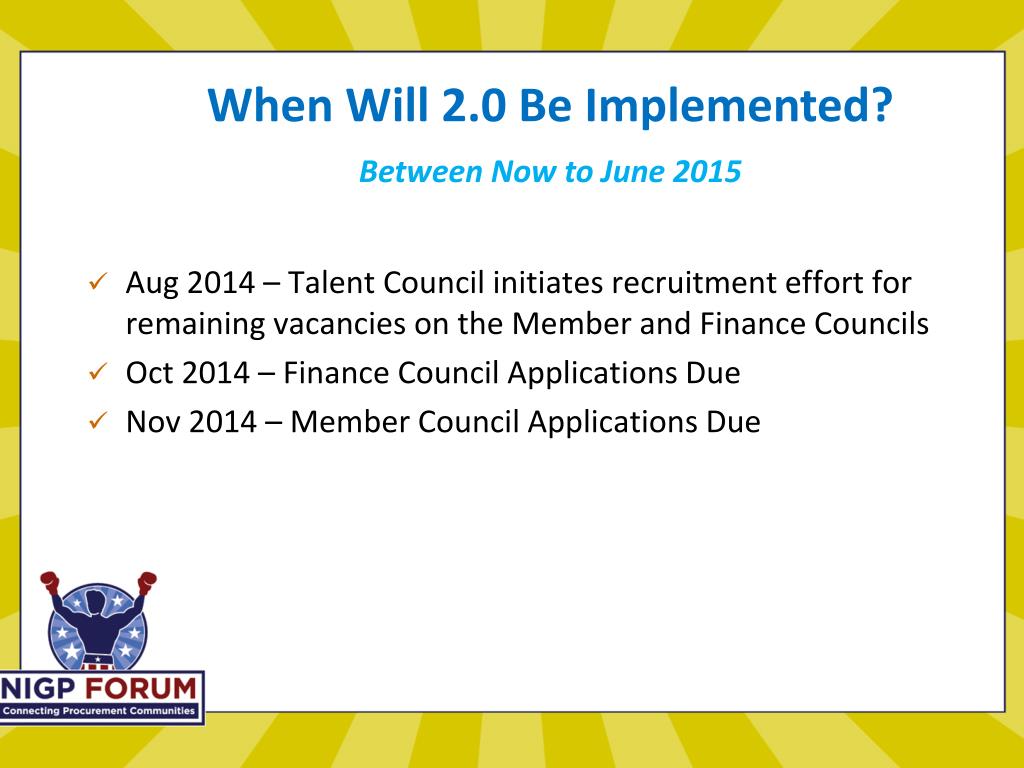 When Will 2.0 Be Implemented?

Between Now to June 2015

✓ Aug 2014 – Talent Council initiates recruitment effort for remaining vacancies on the Member and Finance Councils
✓ Oct 2014 – Finance Council Applications Due
✓ Nov 2014 – Member Council Applications Due

NIGP FORUM
Connecting Procurement Communities